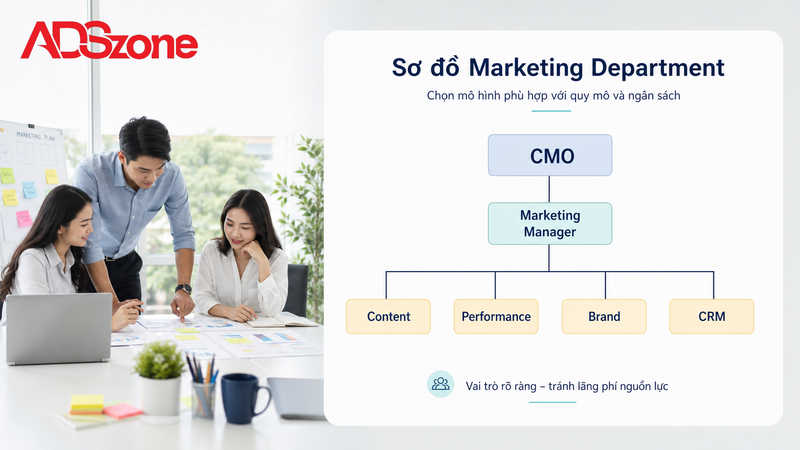 ADSzone

MARKETING PLAN

Sơ đồ Marketing Department

Chọn mô hình phù hợp với quy mô và ngân sách

CMO

Marketing Manager

Content

Performance

Brand

CRM

Vai trò rõ ràng – tránh lãng phí nguồn lực